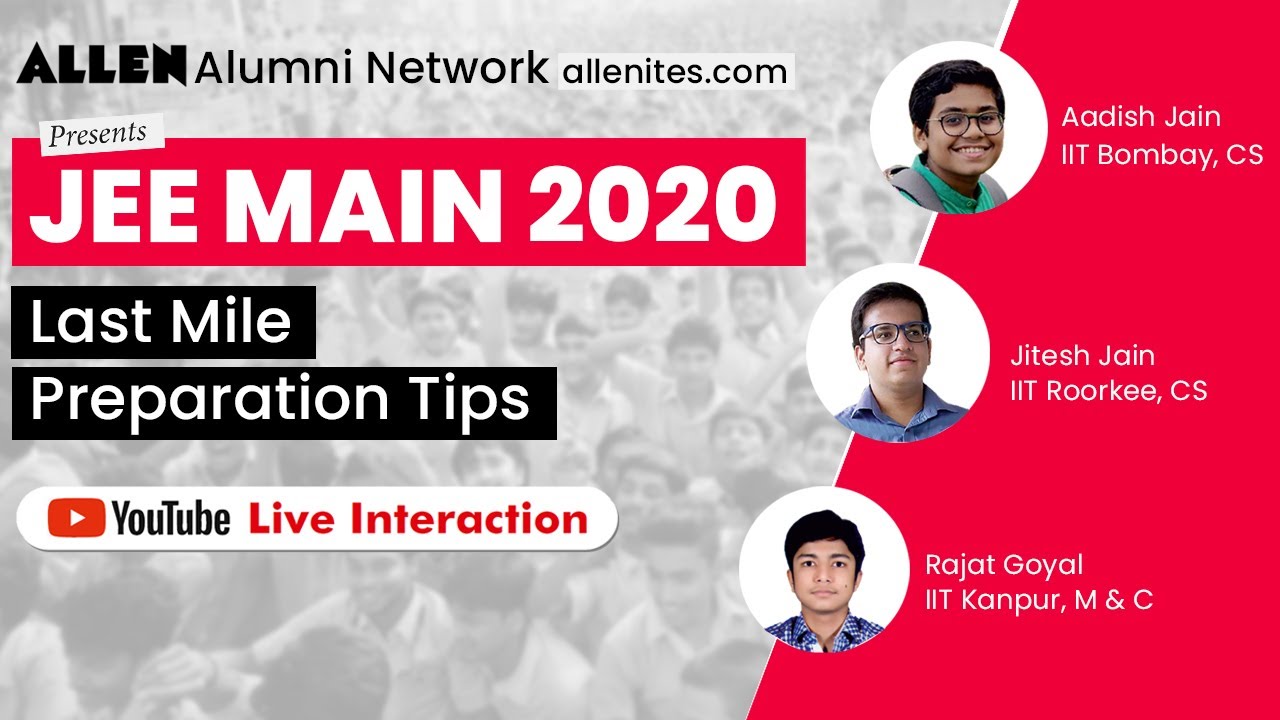 ALLEN Alumni Network allenites.com

Presents

JEE MAIN 2020

Last Mile
Preparation Tips

YouTube Live Interaction

Aadish Jain
IIT Bombay, CS

Jitesh Jain
IIT Roorkee, CS

Rajat Goyal
IIT Kanpur, M & C